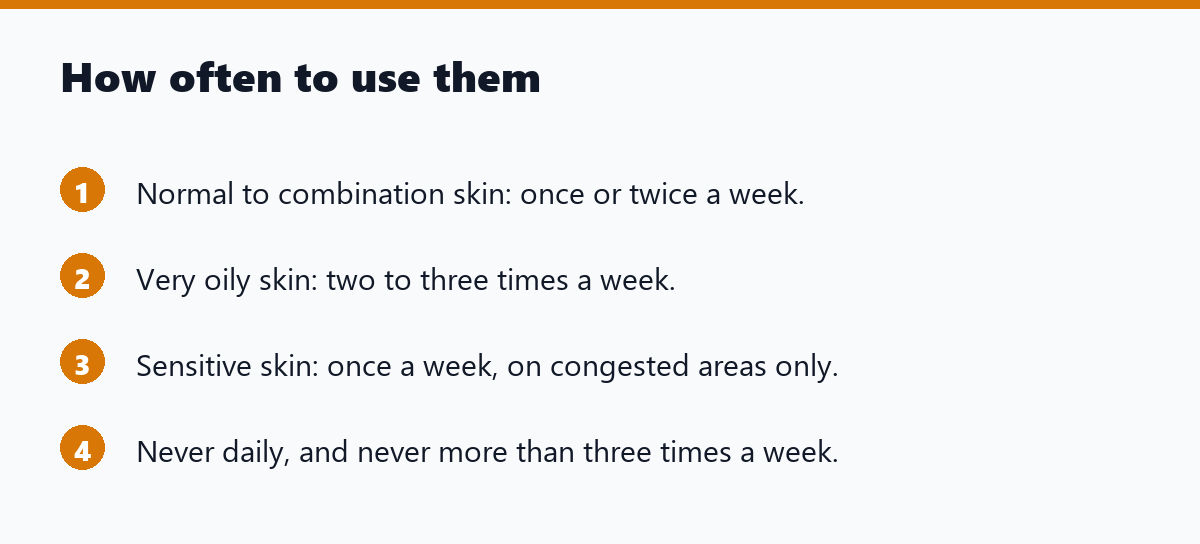 How often to use them

1 Normal to combination skin: once or twice a week.

2 Very oily skin: two to three times a week.

3 Sensitive skin: once a week, on congested areas only.

4 Never daily, and never more than three times a week.